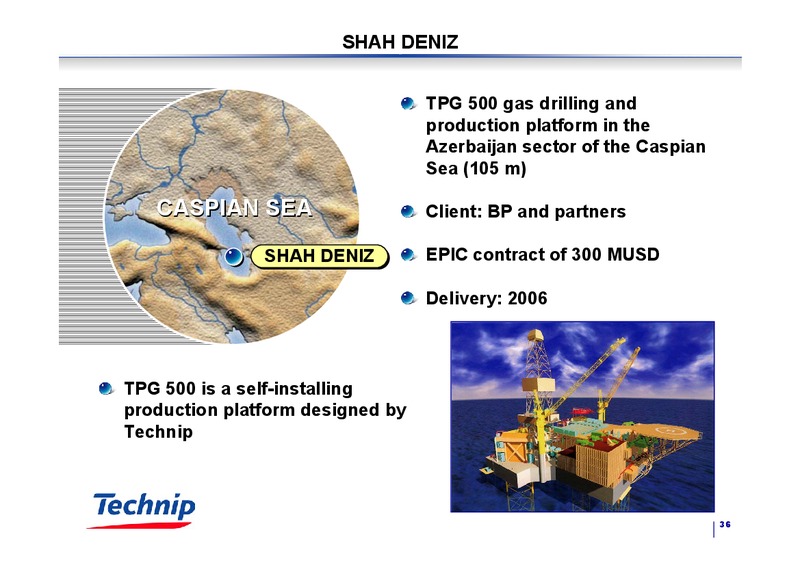 SHAH DENIZ

CASPIAN SEA

SHAH DENIZ

TPG 500 gas drilling and production platform in the Azerbaijan sector of the Caspian Sea (105 m)

Client: BP and partners

EPIC contract of 300 MUSD

Delivery: 2006

TPG 500 is a self-installing production platform designed by Technip

Technip

36